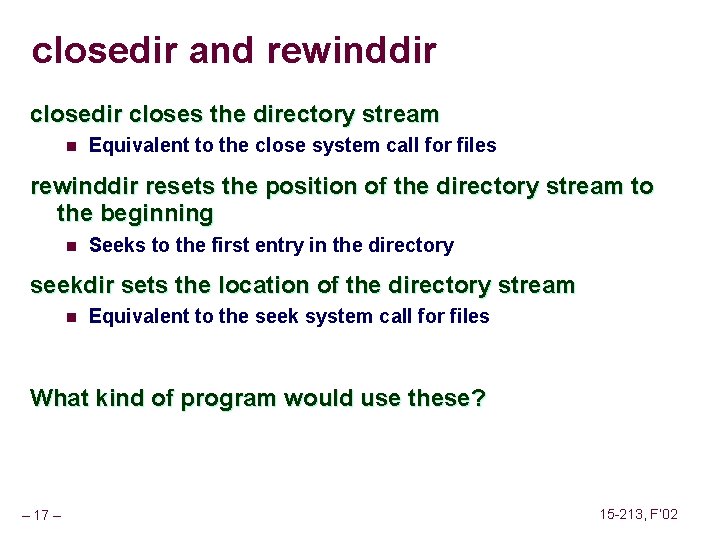 closedir and rewinddir

closedir closes the directory stream

- Equivalent to the close system call for files

rewinddir resets the position of the directory stream to the beginning

- Seeks to the first entry in the directory

seekdir sets the location of the directory stream

- Equivalent to the seek system call for files

What kind of program would use these?

– 17 –

15-213, F'02